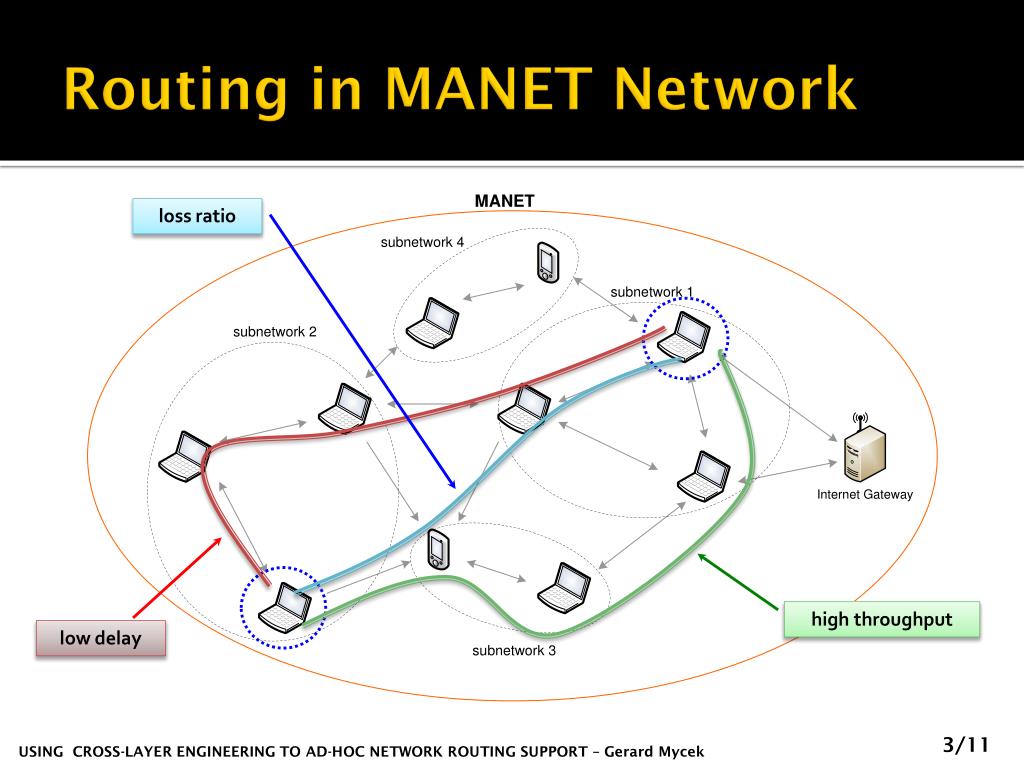 Routing in MANET Network

MANET

loss ratio

subnetwork 4

subnetwork 1

subnetwork 2

Internet Gateway

high throughput

low delay

subnetwork 3

USING CROSS-LAYER ENGINEERING TO AD-HOC NETWORK ROUTING SUPPORT – Gerard Mycek

3/11